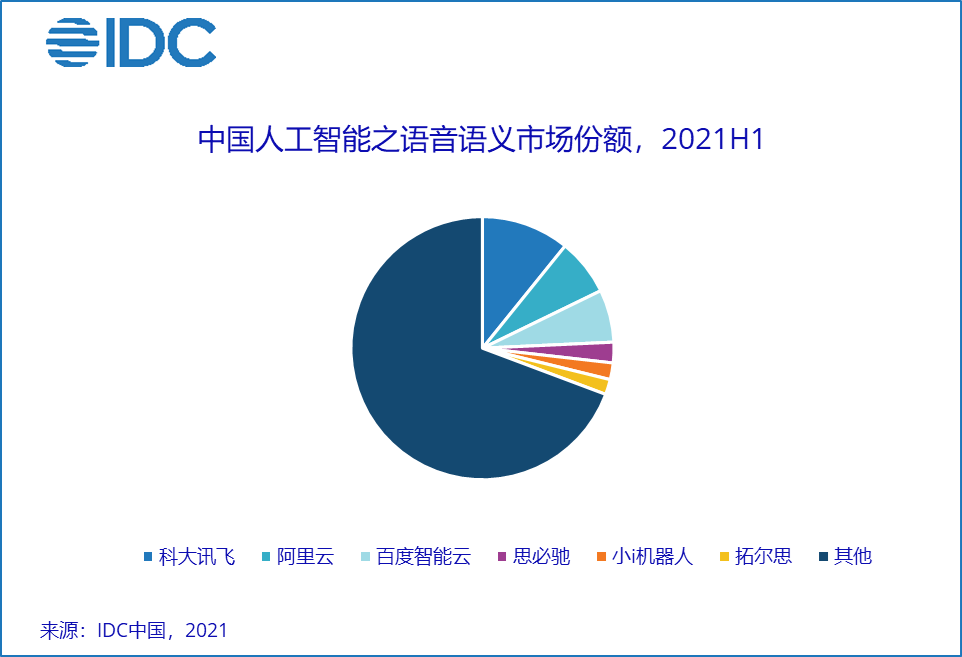 IDC

中国人工智能之语音语义市场份额，2021H1

科大讯飞
阿里云
百度智能云
思必驰
小i机器人
拓尔思
其他

来源：IDC中国，2021